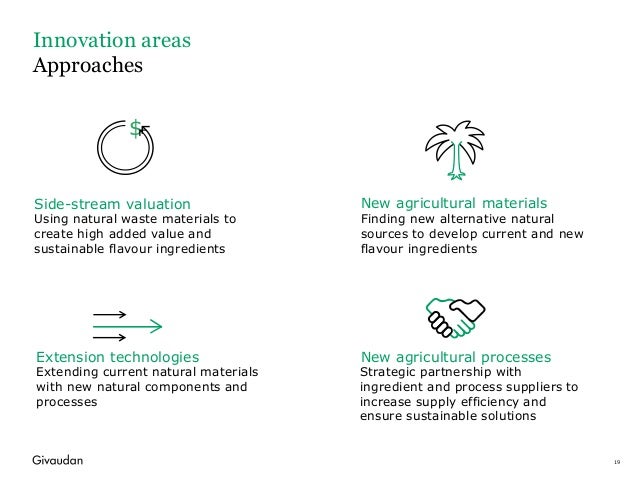 Innovation areas
Approaches

$

Side-stream valuation
Using natural waste materials to create high added value and sustainable flavour ingredients

New agricultural materials
Finding new alternative natural sources to develop current and new flavour ingredients

Extension technologies
Extending current natural materials with new natural components and processes

New agricultural processes
Strategic partnership with ingredient and process suppliers to increase supply efficiency and ensure sustainable solutions

Givaudan

19